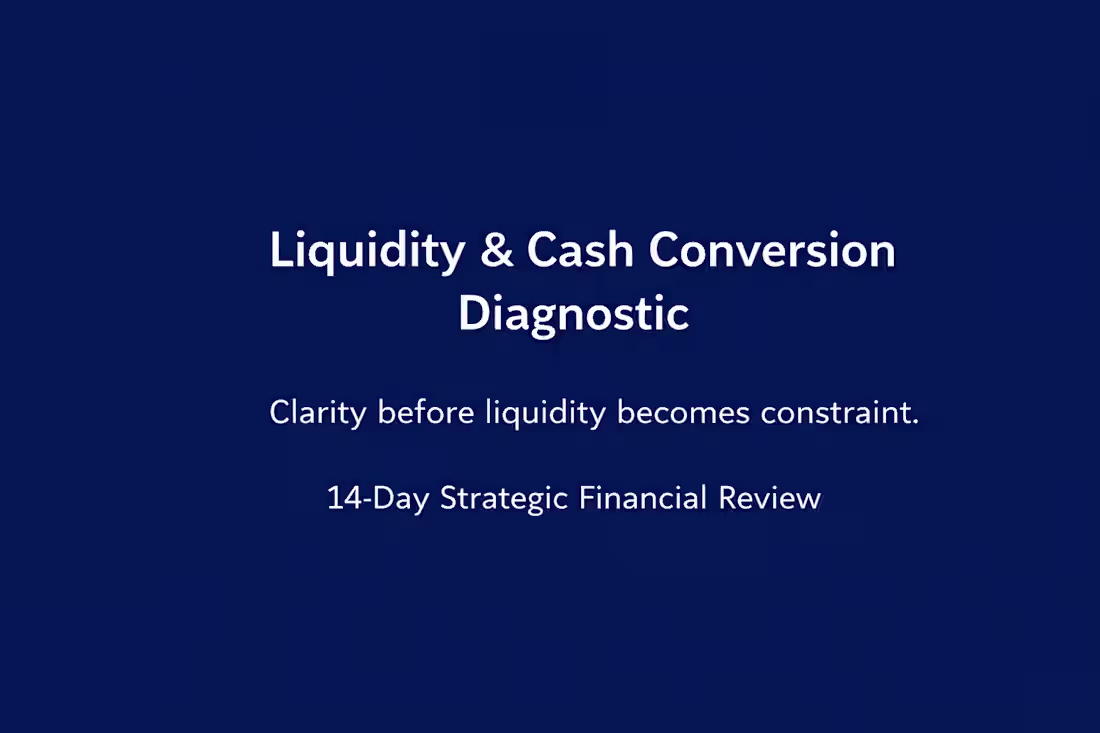 Liquidity & Cash Conversion Diagnostic

Clarity before liquidity becomes constraint.

14-Day Strategic Financial Review